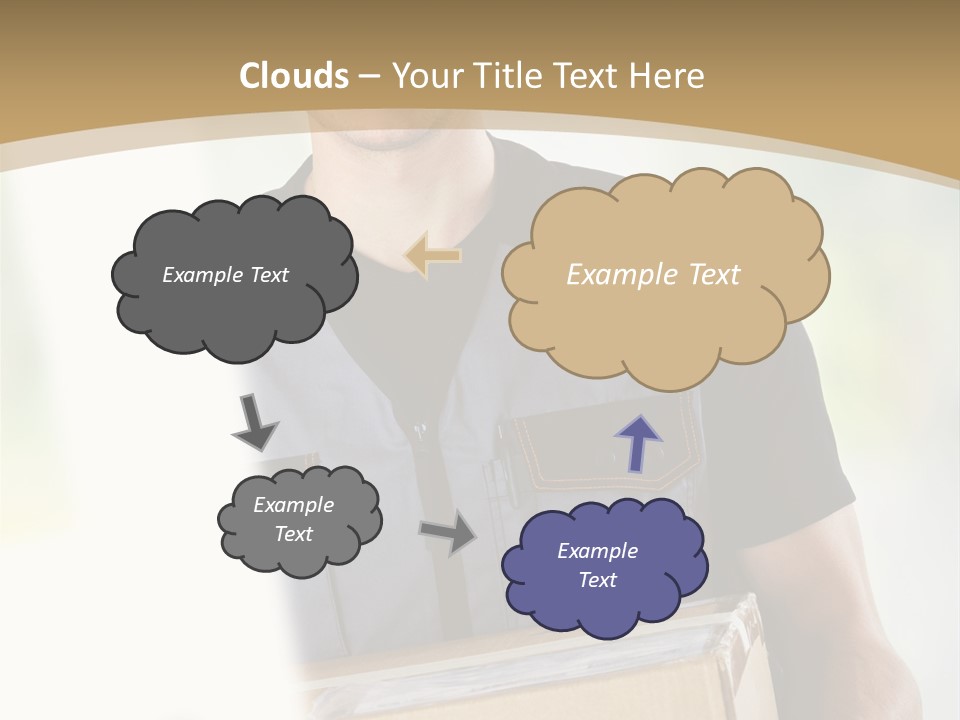 Clouds – Your Title Text Here

Example Text

Example Text

Example Text

Example Text